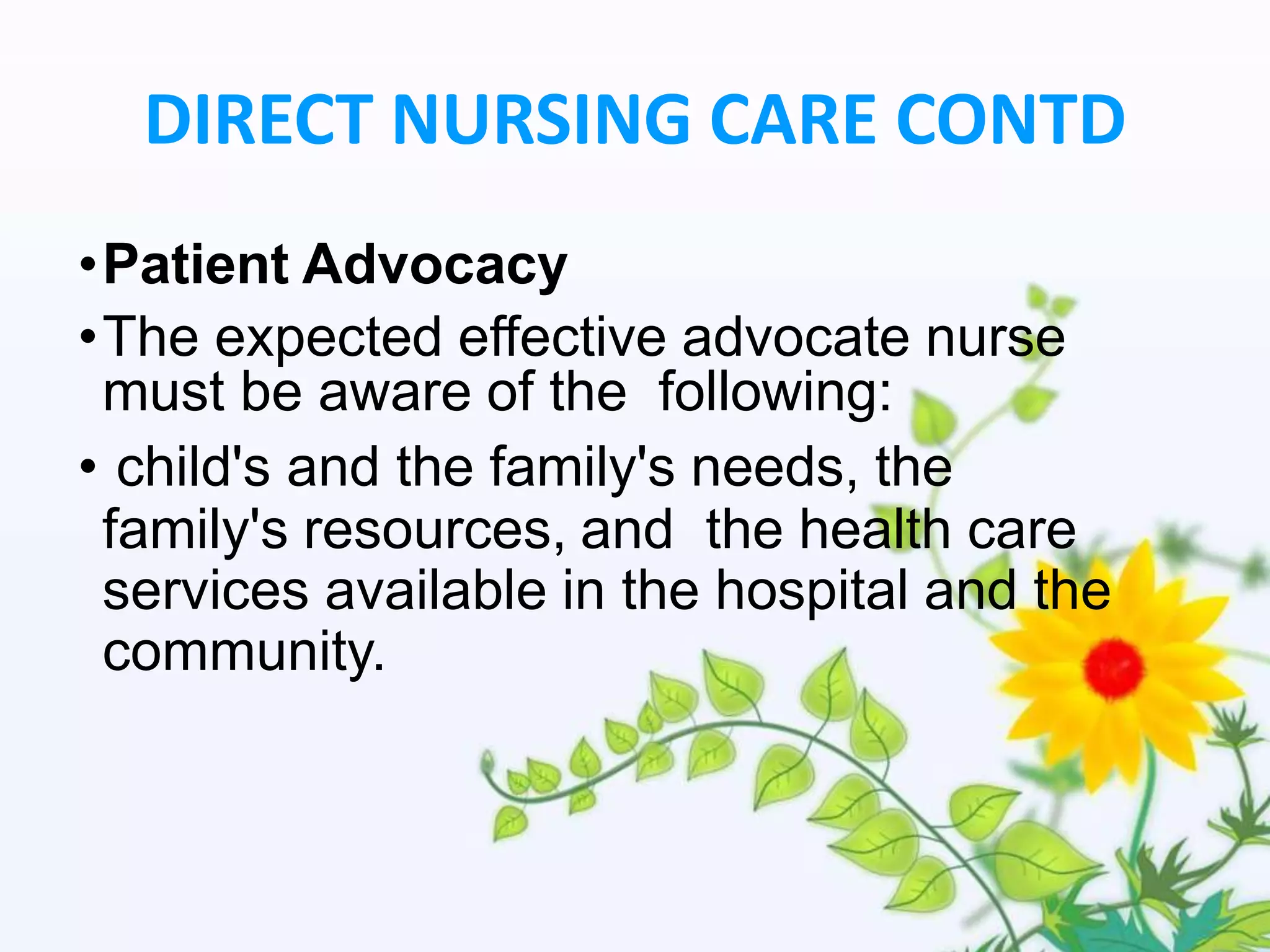 DIRECT NURSING CARE CONTD

• Patient Advocacy

• The expected effective advocate nurse must be aware of the following:

• child's and the family's needs, the family's resources, and the health care services available in the hospital and the community.